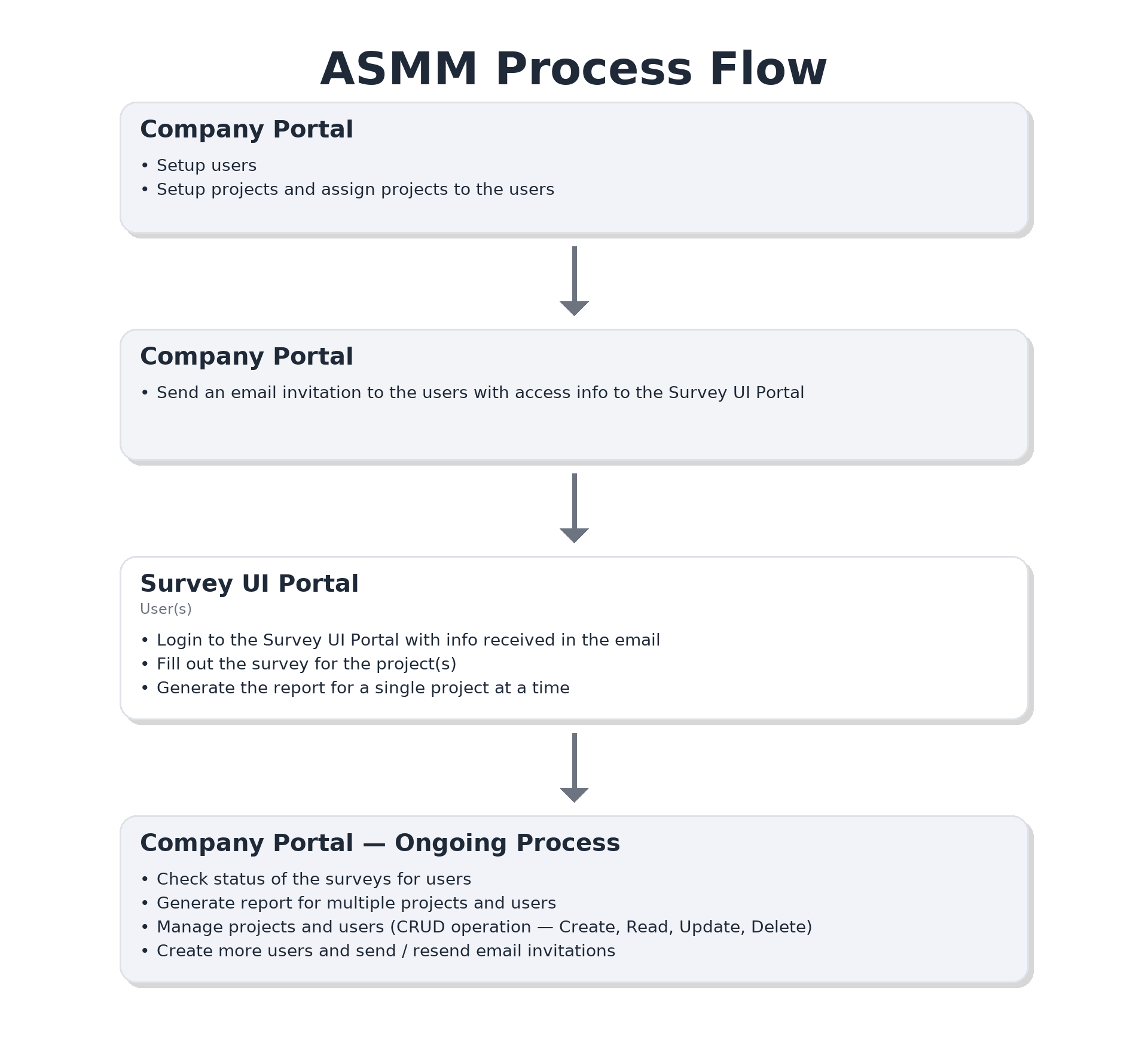 ASMM Process Flow

Company Portal

• Setup users
• Setup projects and assign projects to the users

Company Portal

• Send an email invitation to the users with access info to the Survey UI Portal

Survey UI Portal
User(s)

• Login to the Survey UI Portal with info received in the email
• Fill out the survey for the project(s)
• Generate the report for a single project at a time

Company Portal — Ongoing Process

• Check status of the surveys for users
• Generate report for multiple projects and users
• Manage projects and users (CRUD operation — Create, Read, Update, Delete)
• Create more users and send / resend email invitations